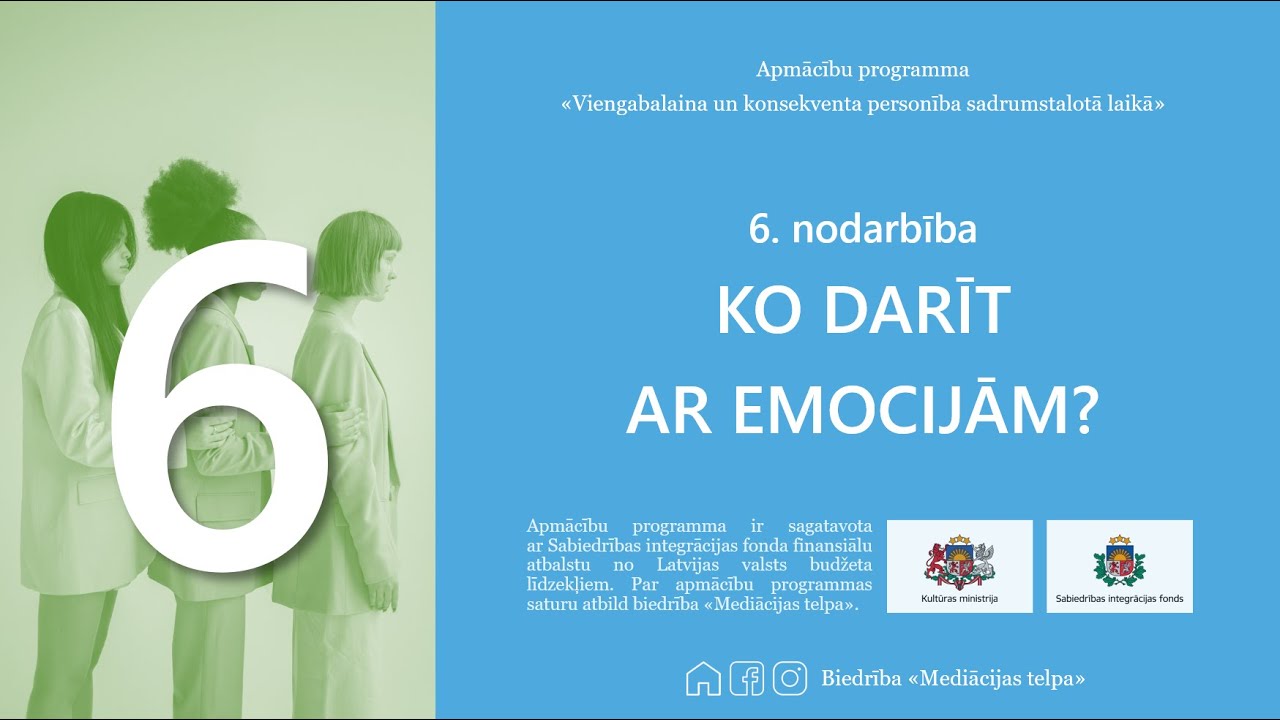 6

Apmācību programma
«Viengabalaina un konsekventa personība sadrumstalotā laikā»

6. nodarbība

KO DARĪT AR EMOCIJĀM?

Apmācību programma ir sagatavota ar Sabiedrības integrācijas fonda finansiālu atbalstu no Latvijas valsts budžeta līdzekļiem. Par apmācību programmas saturu atbild biedrība «Mediācijas telpa».

Kultūras ministrija

Sabiedrības integrācijas fonds

Biedrība «Mediācijas telpa»